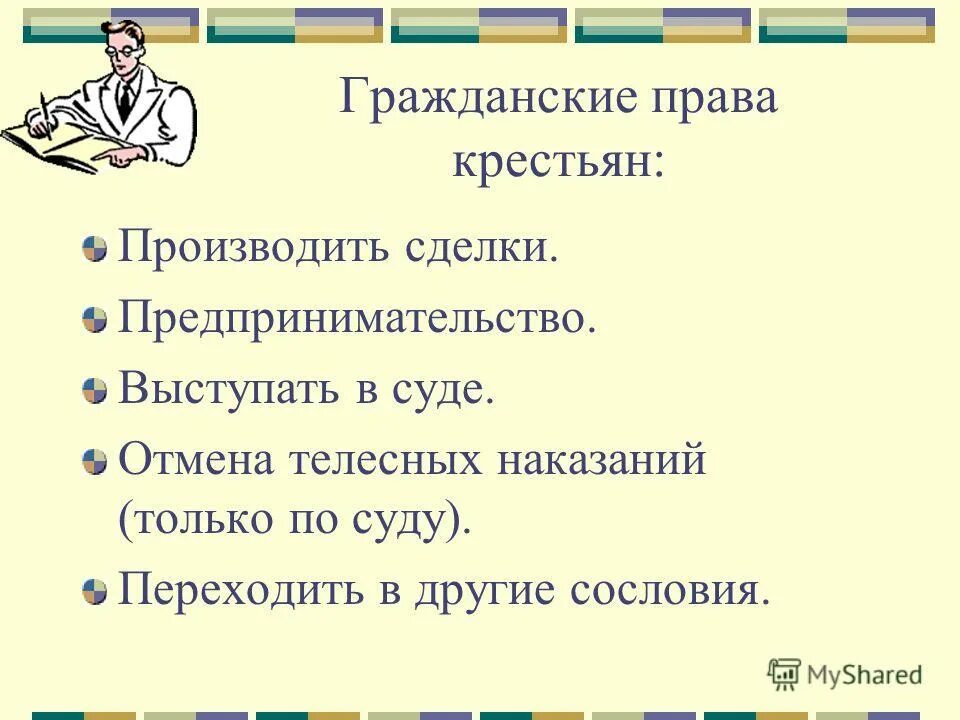 Гражданские права крестьян:

Производить сделки.

Предпринимательство.

Выступать в суде.

Отмена телесных наказаний (только по суду).

Переходить в другие сословия.

MyShared